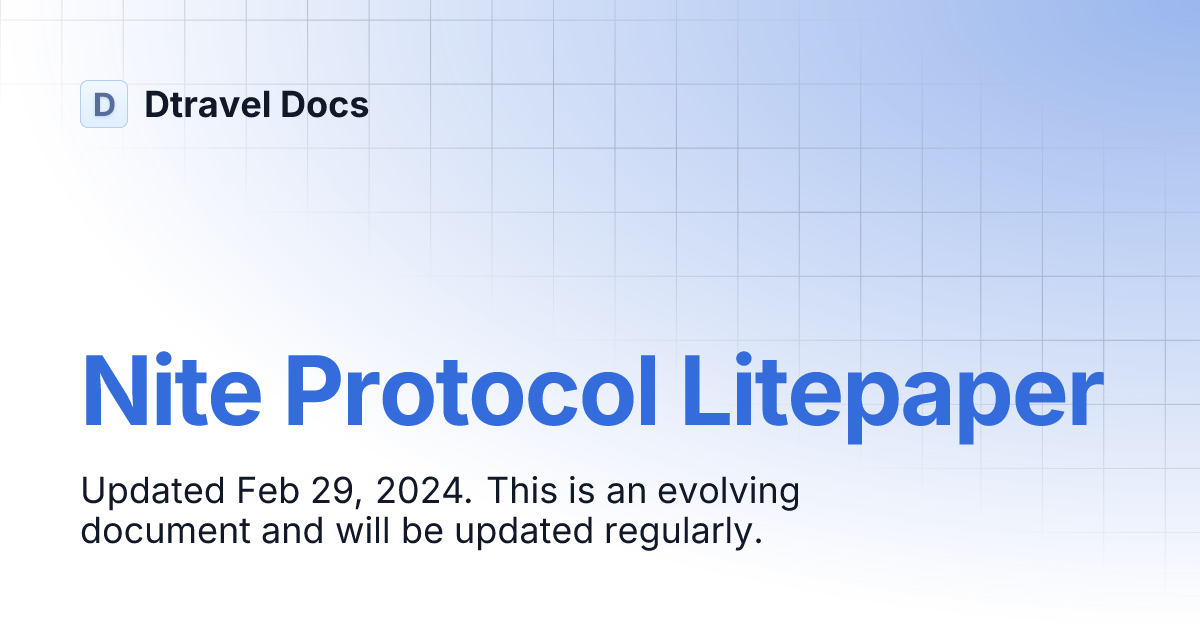 D Dtravel Docs

Nite Protocol Litepaper

Updated Feb 29, 2024. This is an evolving document and will be updated regularly.